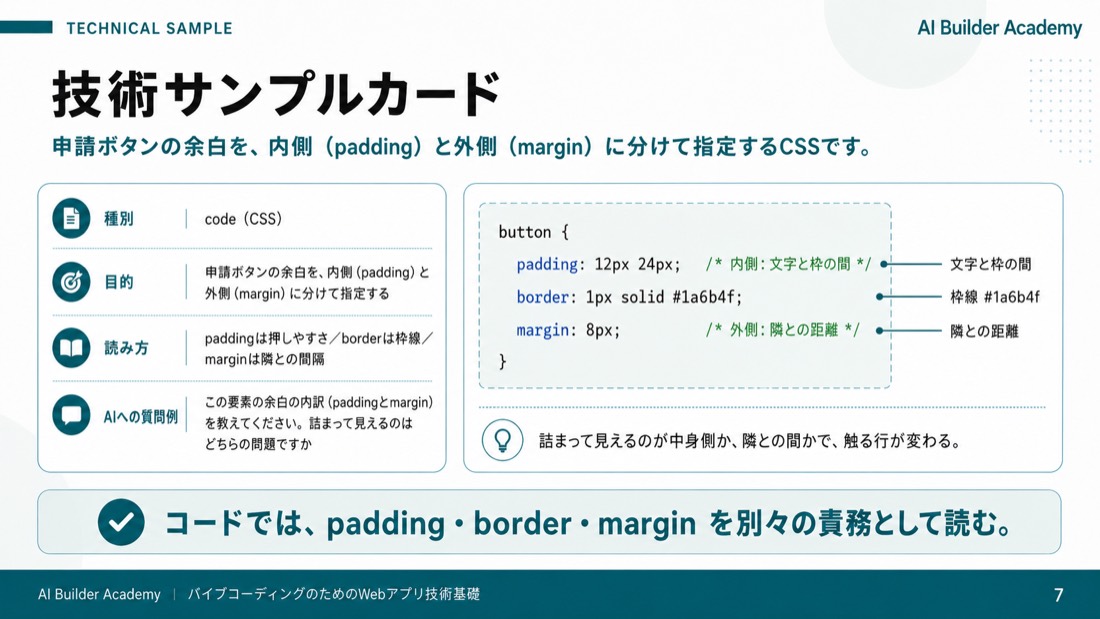 TECHNICAL SAMPLE

AI Builder Academy

技術サンプルカード

申請ボタンの余白を、内側（padding）と外側（margin）に分けて指定するCSSです。

| 種別 | code（CSS） |
|---|---|
| 目的 | 申請ボタンの余白を、内側（padding）と外側（margin）に分けて指定する |
| 読み方 | paddingは押しやすさ／borderは枠線／marginは隣との間隔 |
| AIへの質問例 | この要素の余白の内訳（paddingとmargin）を教えてください。詰まって見えるのはどちらの問題ですか |

button {
  padding: 12px 24px;  /* 内側：文字と枠の間 */
  border: 1px solid #1a6b4f;
  margin: 8px;  /* 外側：隣との距離 */
}

文字と枠の間

枠線 #1a6b4f

隣との距離

詰まって見えるのが中身側か、隣との間かで、触る行が変わる。

コードでは、padding・border・margin を別々の責務として読む。

AI Builder Academy | バイブコーディングのためのWebアプリ技術基礎

7